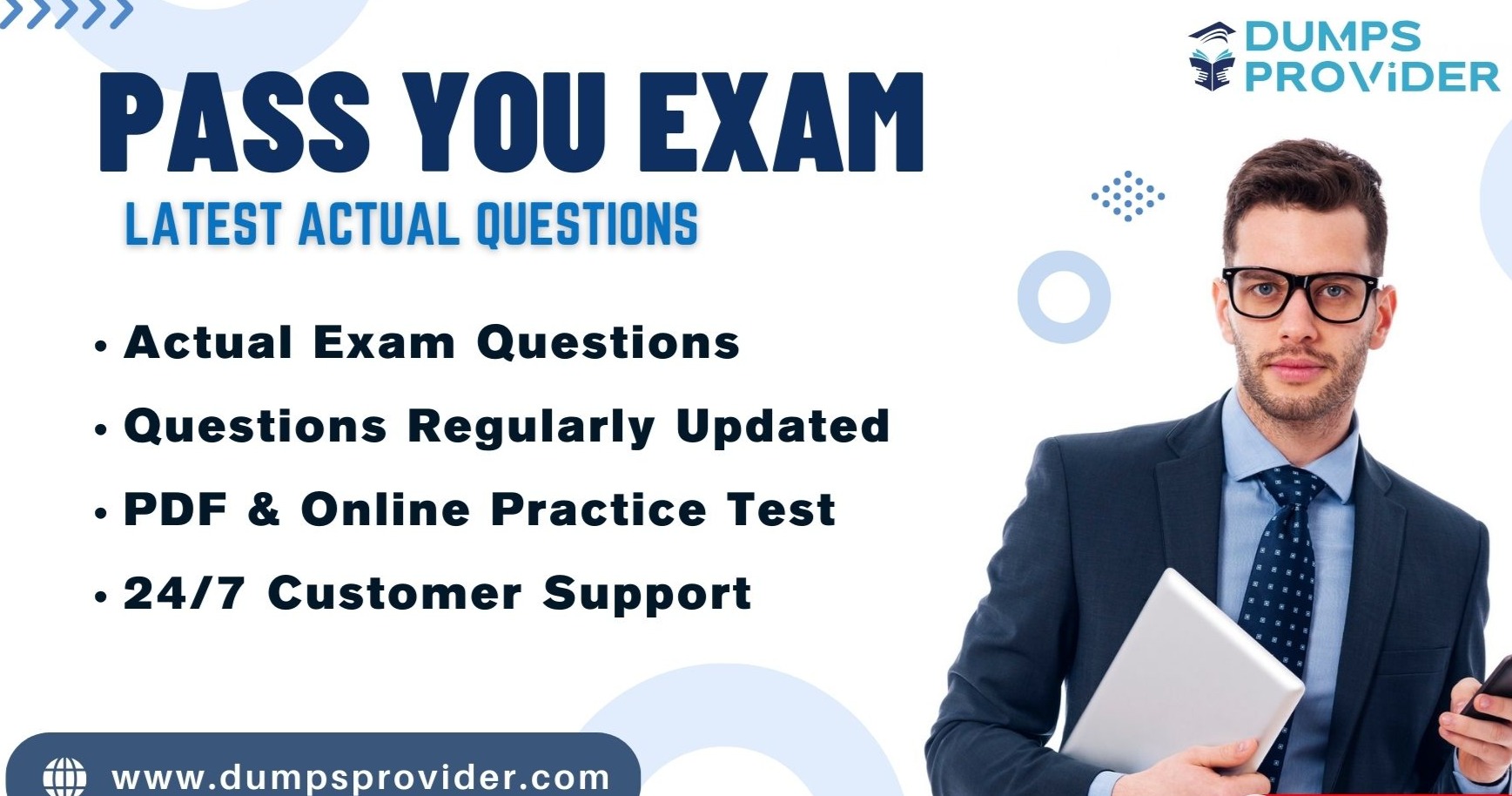 DUMPS PROViDER

PASS YOU EXAM

LATEST ACTUAL QUESTIONS

• Actual Exam Questions
• Questions Regularly Updated
• PDF & Online Practice Test
• 24/7 Customer Support

www.dumpsprovider.com